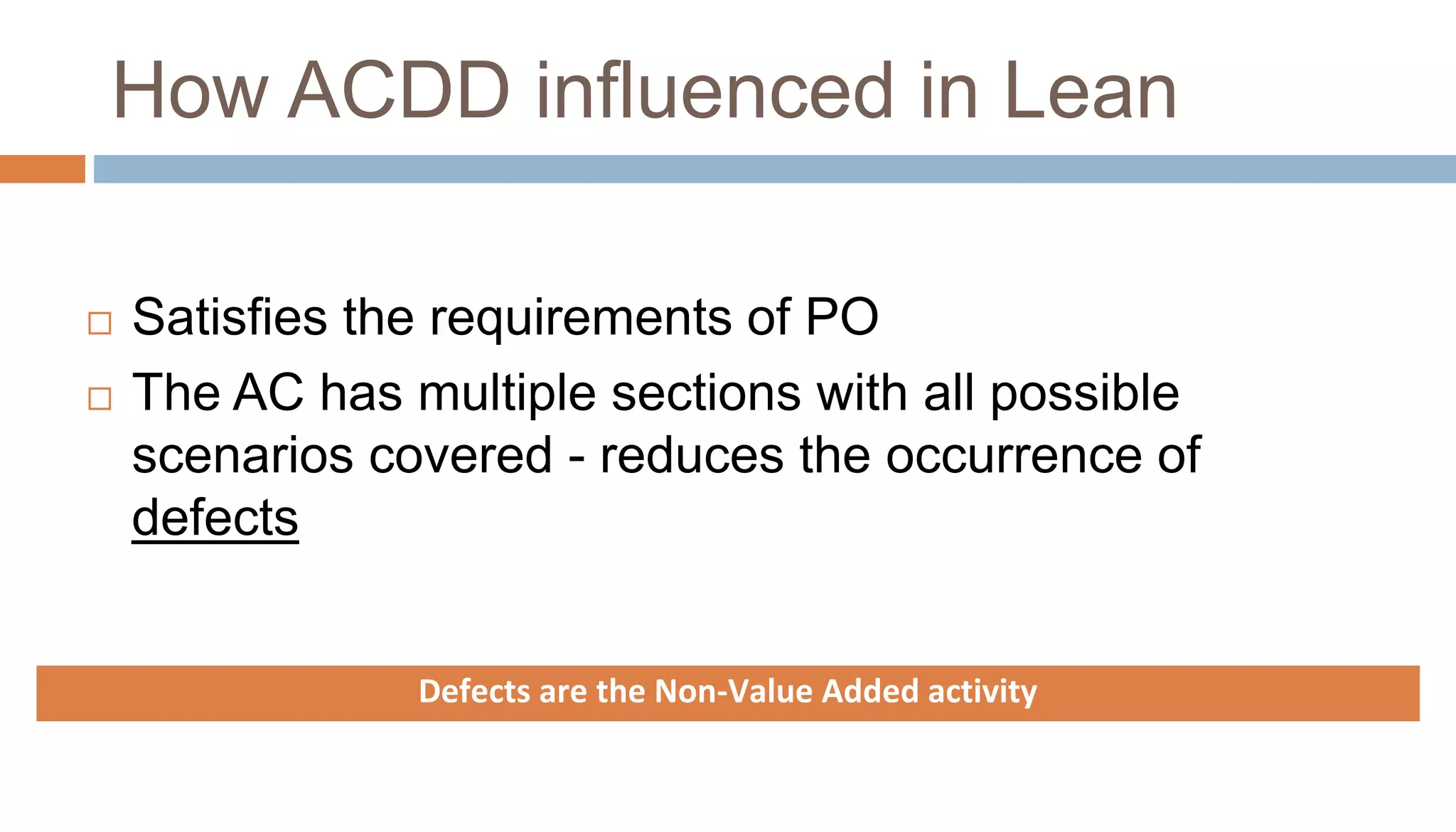 How ACDD influenced in Lean

□ Satisfies the requirements of PO

□ The AC has multiple sections with all possible scenarios covered - reduces the occurrence of defects

Defects are the Non-Value Added activity